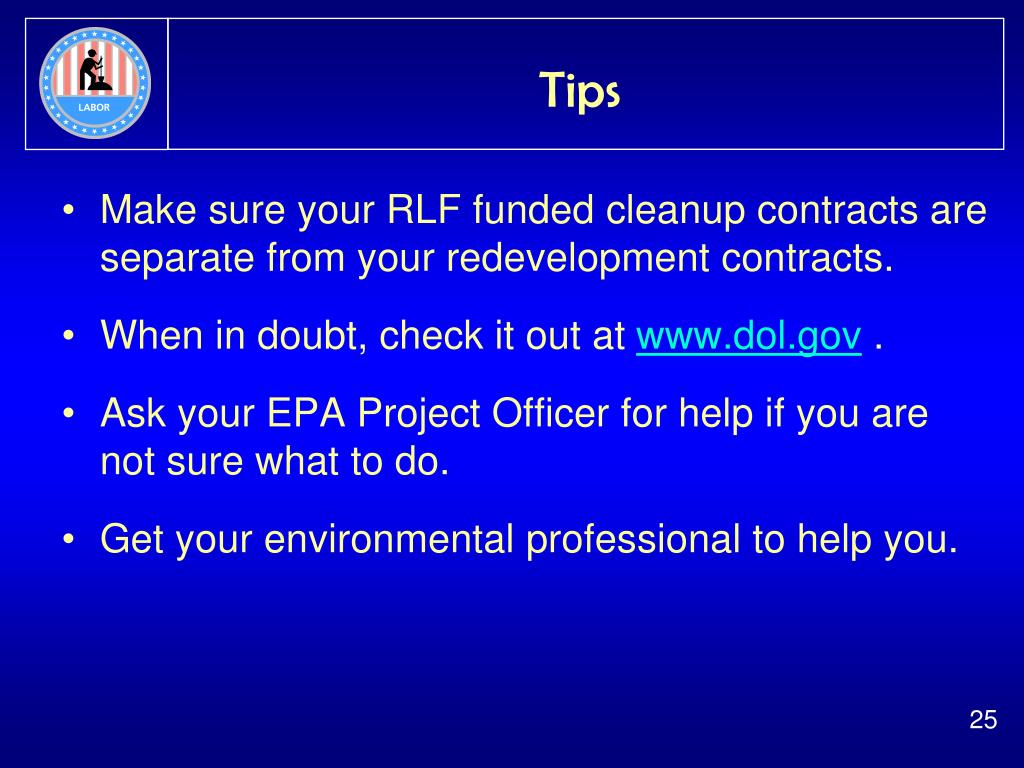 LABOR

Tips

• Make sure your RLF funded cleanup contracts are separate from your redevelopment contracts.

• When in doubt, check it out at www.dol.gov .

• Ask your EPA Project Officer for help if you are not sure what to do.

• Get your environmental professional to help you.

25